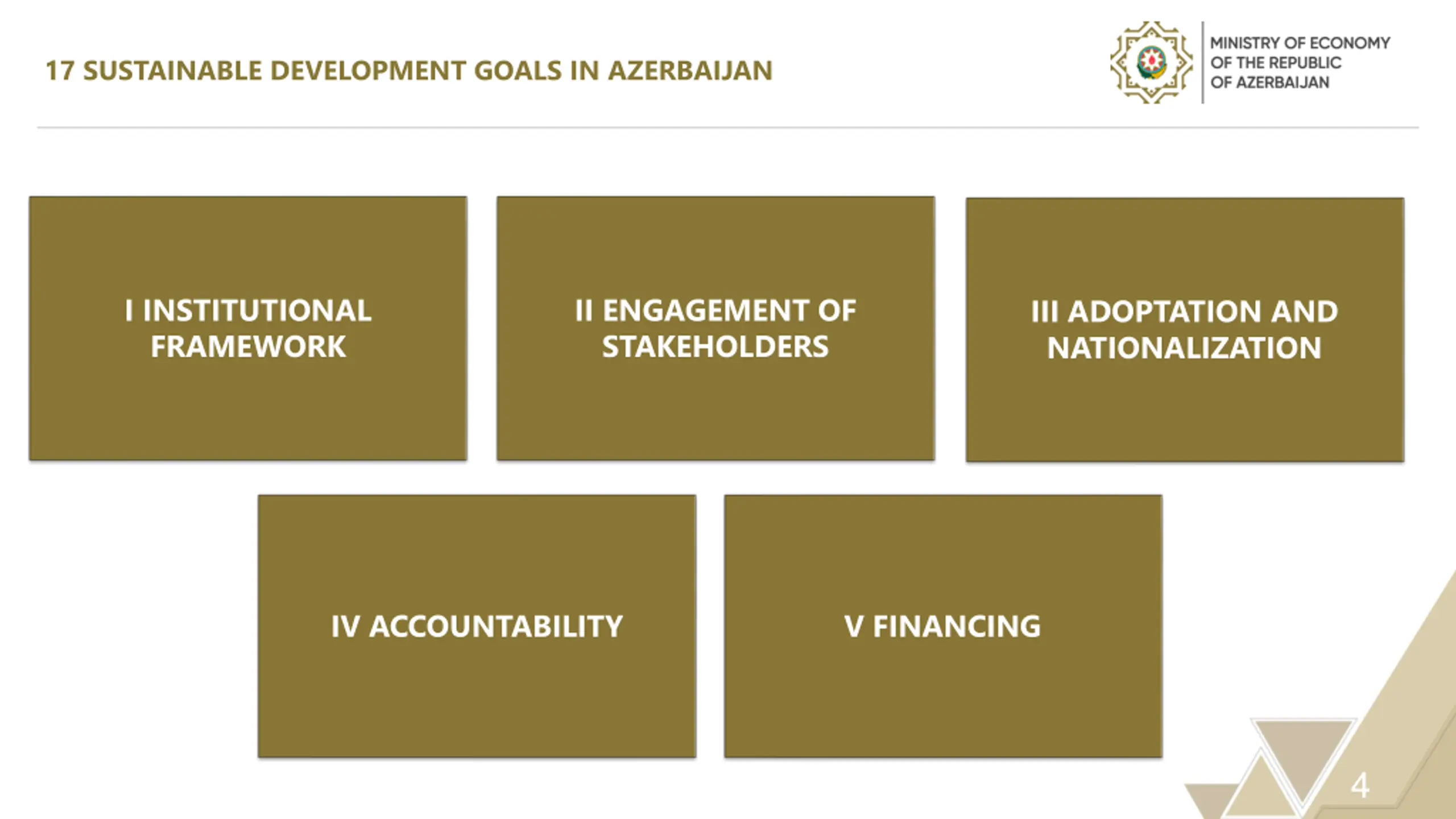 17 SUSTAINABLE DEVELOPMENT GOALS IN AZERBAIJAN

MINISTRY OF ECONOMY OF THE REPUBLIC OF AZERBAIJAN

I INSTITUTIONAL FRAMEWORK

II ENGAGEMENT OF STAKEHOLDERS

III ADOPTATION AND NATIONALIZATION

IV ACCOUNTABILITY

V FINANCING

4